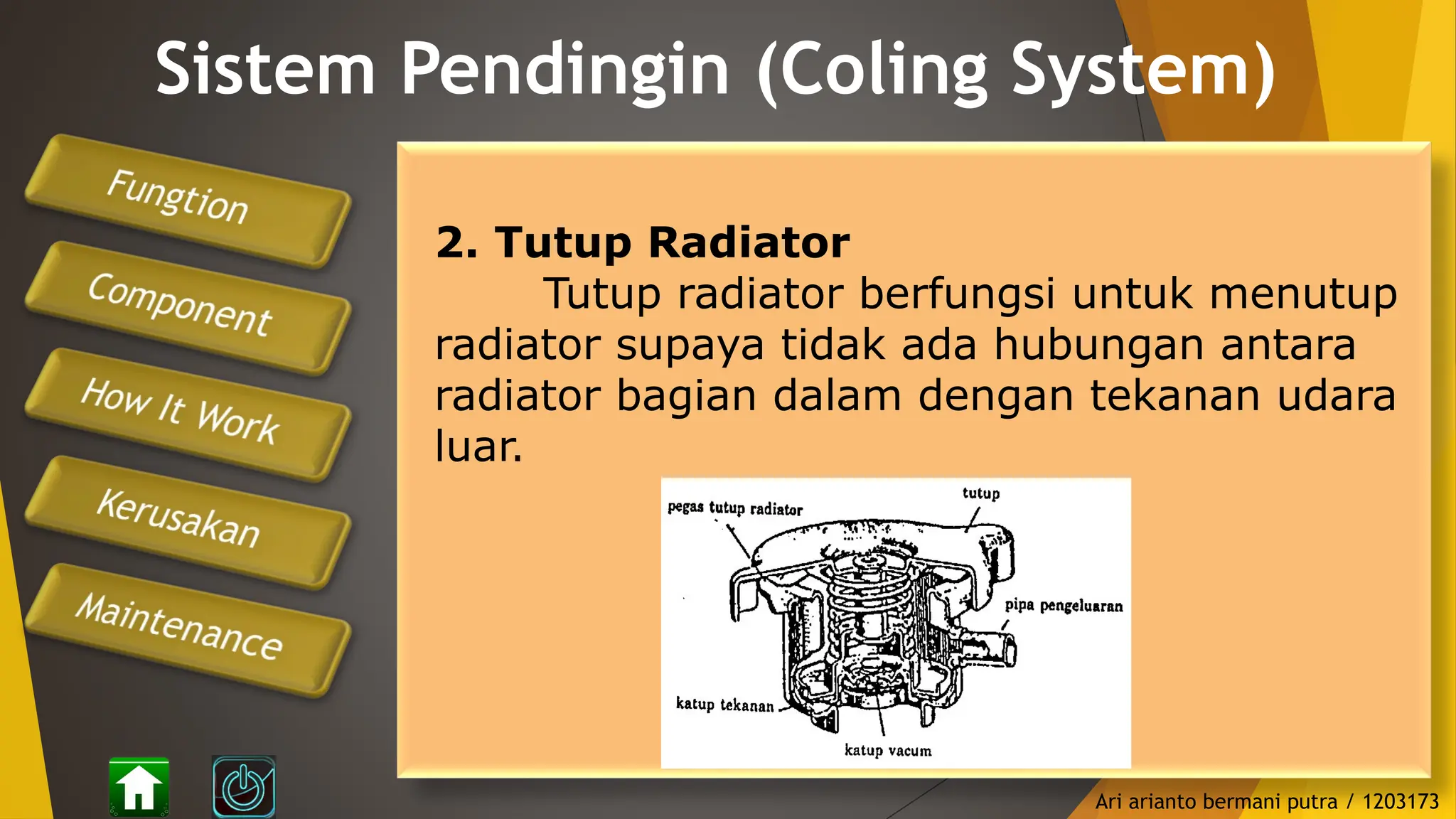 Sistem Pendingin (Coling System)

Fungtion

Component

How It Work

Kerusakan

Maintenance

2. Tutup Radiator

Tutup radiator berfungsi untuk menutup radiator supaya tidak ada hubungan antara radiator bagian dalam dengan tekanan udara luar.

pegas tutup radiator

tutup

pipa pengeluaran

katup tekanan

katup vacum

Ari arianto bermani putra / 1203173